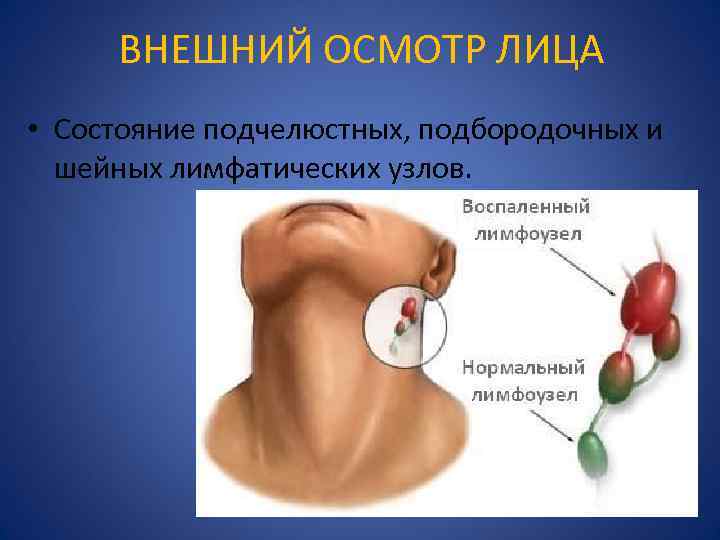 ВНЕШНИЙ ОСМОТР ЛИЦА

• Состояние подчелюстных, подбородочных и шейных лимфатических узлов.

Воспаленный лимфоузел

Нормальный лимфоузел